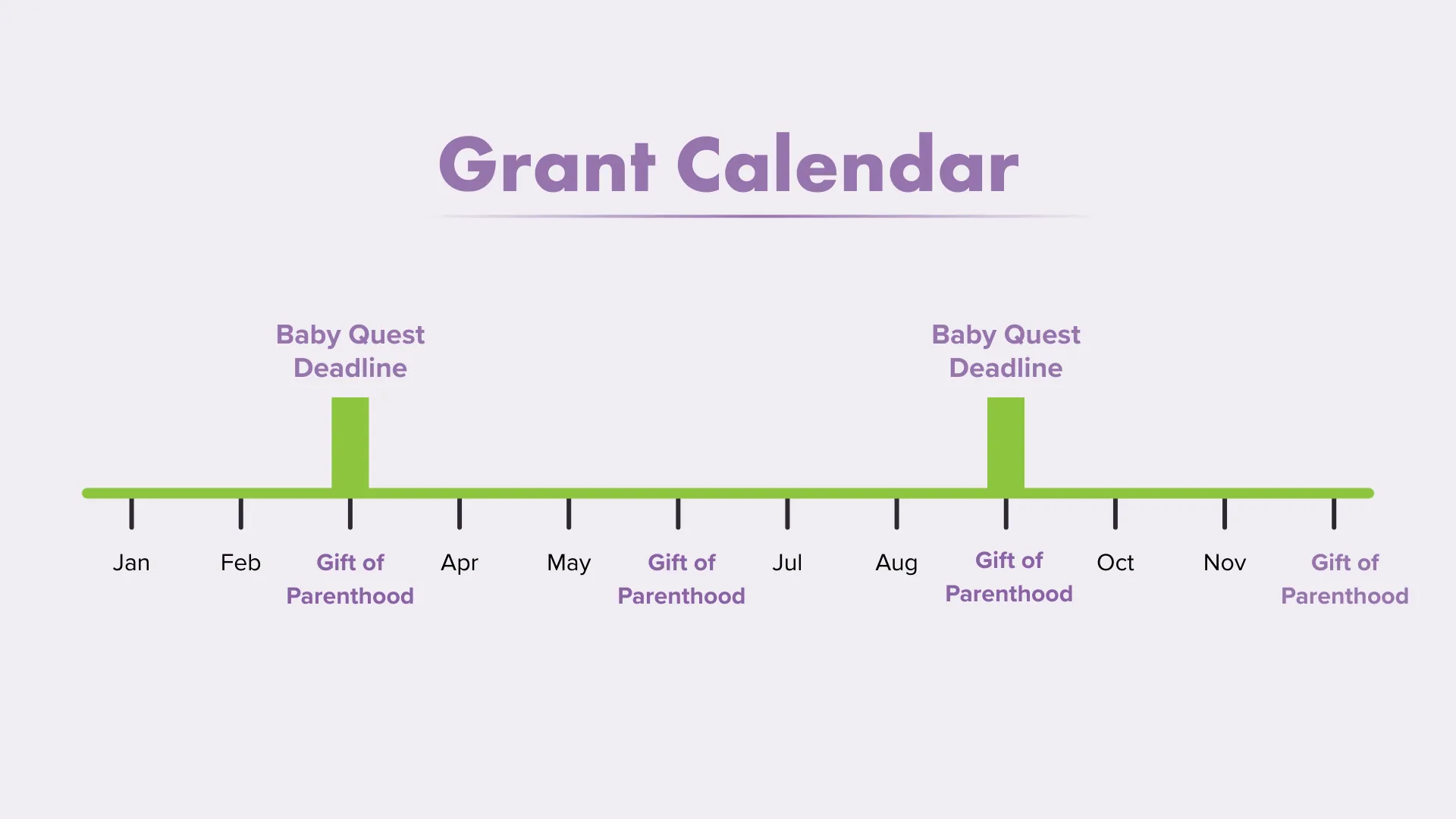 Grant Calendar

Baby Quest Deadline

Baby Quest Deadline

Jan

Feb

Gift of Parenthood

Apr

May

Gift of Parenthood

Jul

Aug

Gift of Parenthood

Oct

Nov

Gift of Parenthood